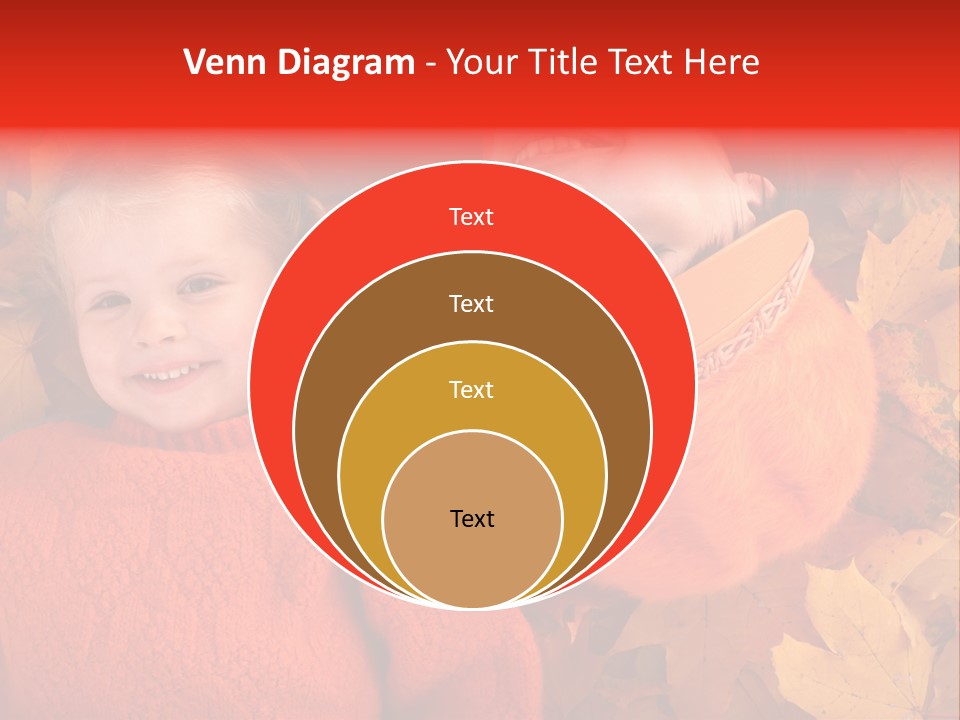 Venn Diagram - Your Title Text Here

Text

Text

Text

Text